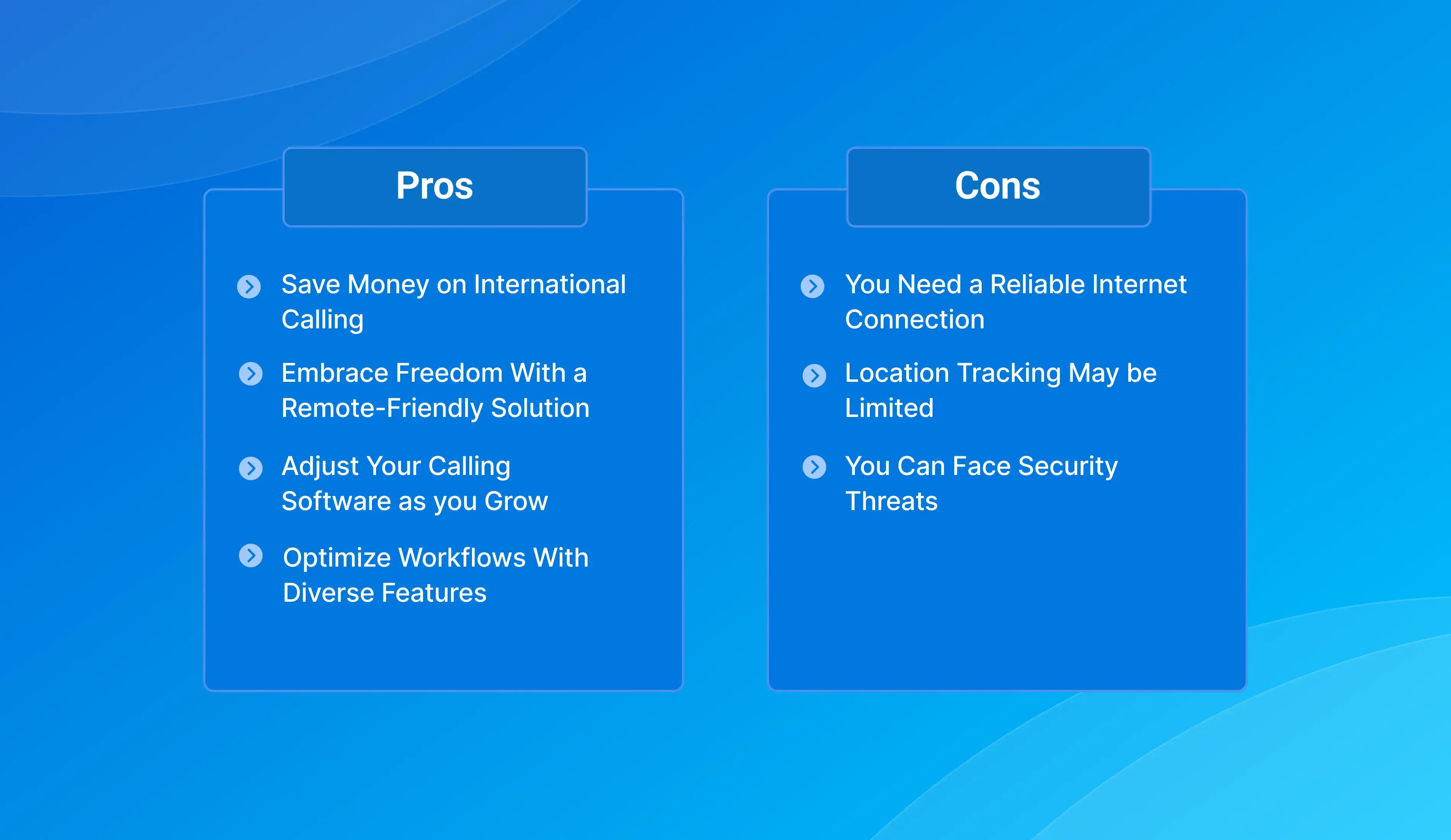 Pros

Save Money on International Calling

Embrace Freedom With a Remote-Friendly Solution

Adjust Your Calling Software as you Grow

Optimize Workflows With Diverse Features

Cons

You Need a Reliable Internet Connection

Location Tracking May be Limited

You Can Face Security Threats